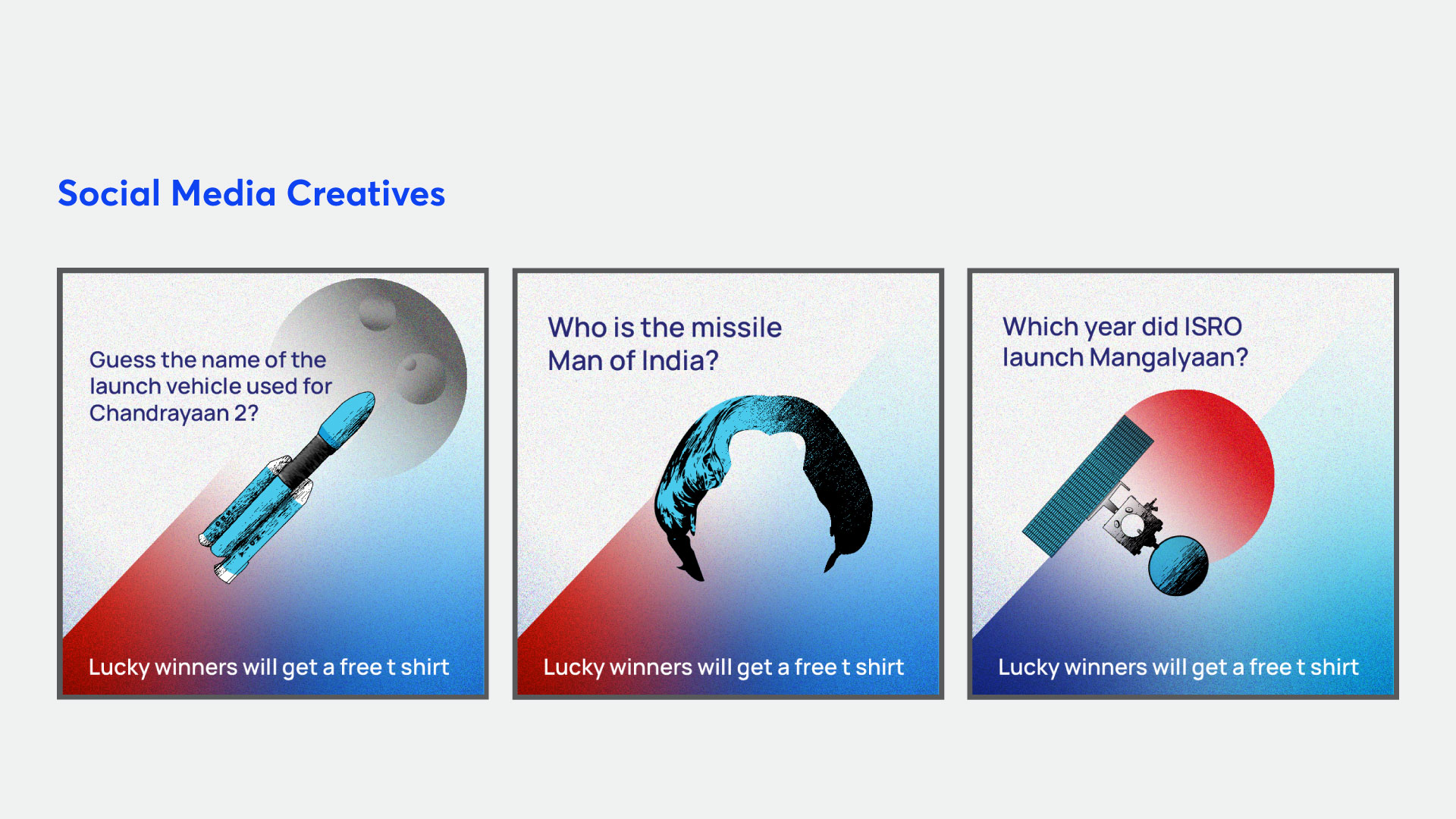 Social Media Creatives

Guess the name of the launch vehicle used for Chandrayaan 2?

Lucky winners will get a free t shirt

Who is the missile Man of India?

Lucky winners will get a free t shirt

Which year did ISRO launch Mangalyaan?

Lucky winners will get a free t shirt